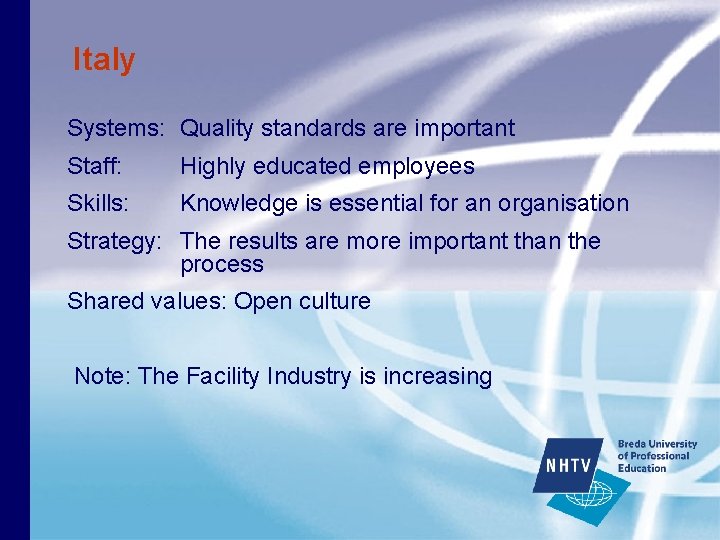 Italy

Systems: Quality standards are important

Staff: Highly educated employees

Skills: Knowledge is essential for an organisation

Strategy: The results are more important than the process

Shared values: Open culture

Note: The Facility Industry is increasing

NHTV

Breda University of Professional Education